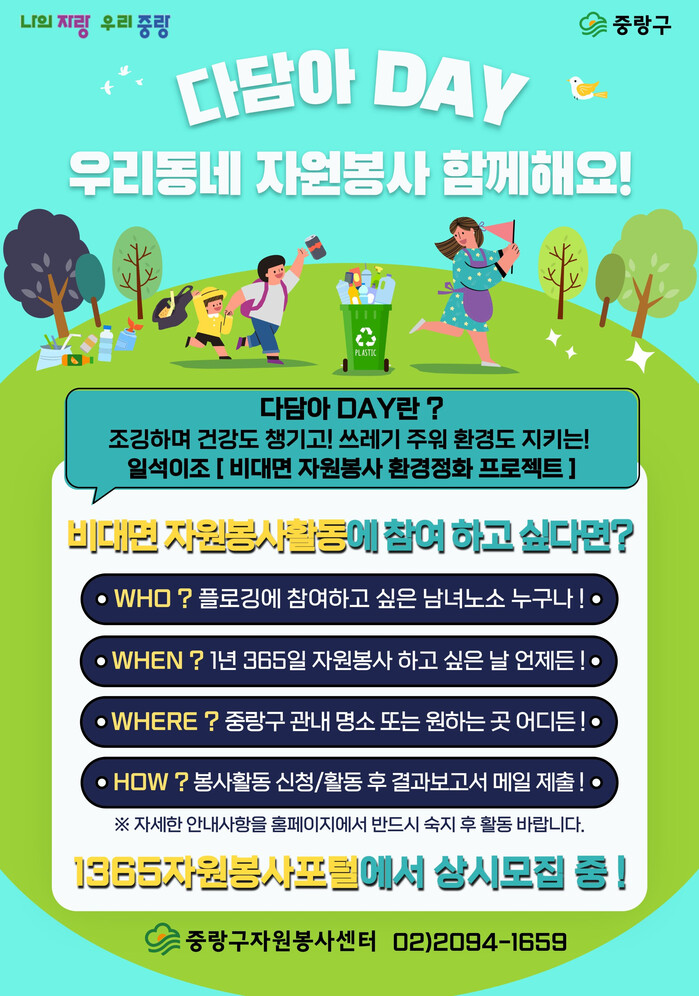 나의 자랑 우리 중랑

중랑구

다담아 DAY

우리동네 자원봉사 함께해요!

PLASTIC

다담아 DAY란 ?
조깅하며 건강도 챙기고! 쓰레기 주워 환경도 지키는!
일석이조 [ 비대면 자원봉사 환경정화 프로젝트 ]

비대면 자원봉사활동에 참여 하고 싶다면?

WHO ? 플로깅에 참여하고 싶은 남녀노소 누구나 !

WHEN ? 1년 365일 자원봉사 하고 싶은 날 언제든 !

WHERE ? 중랑구 관내 명소 또는 원하는 곳 어디든 !

HOW ? 봉사활동 신청/활동 후 결과보고서 메일 제출 !

※ 자세한 안내사항을 홈페이지에서 반드시 숙지 후 활동 바랍니다.

1365자원봉사포털에서 상시모집 중 !

중랑구자원봉사센터 02)2094-1659